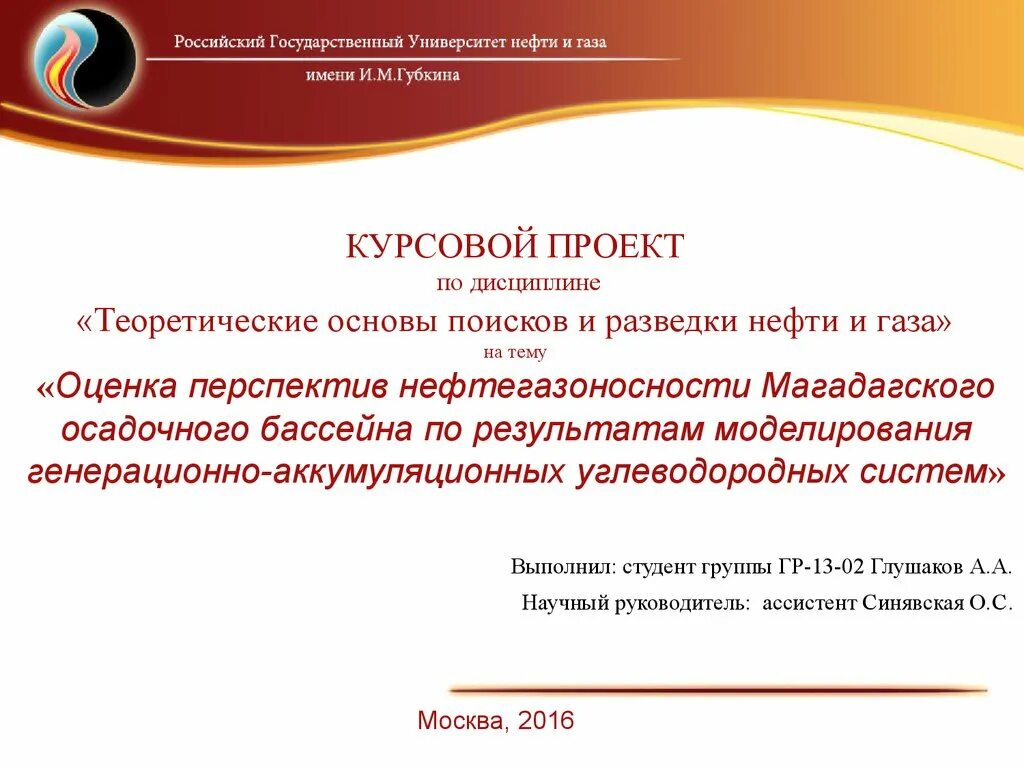 Российский Государственный Университет нефти и газа
имени И.М.Губкина

КУРСОВОЙ ПРОЕКТ
по дисциплине
«Теоретические основы поисков и разведки нефти и газа»
на тему
«Оценка перспектив нефтегазоносности Магадагского осадочного бассейна по результатам моделирования генерационно-аккумуляционных углеводородных систем»

Выполнил: студент группы ГР-13-02 Глушаков А.А.
Научный руководитель: ассистент Синявская О.С.

Москва, 2016